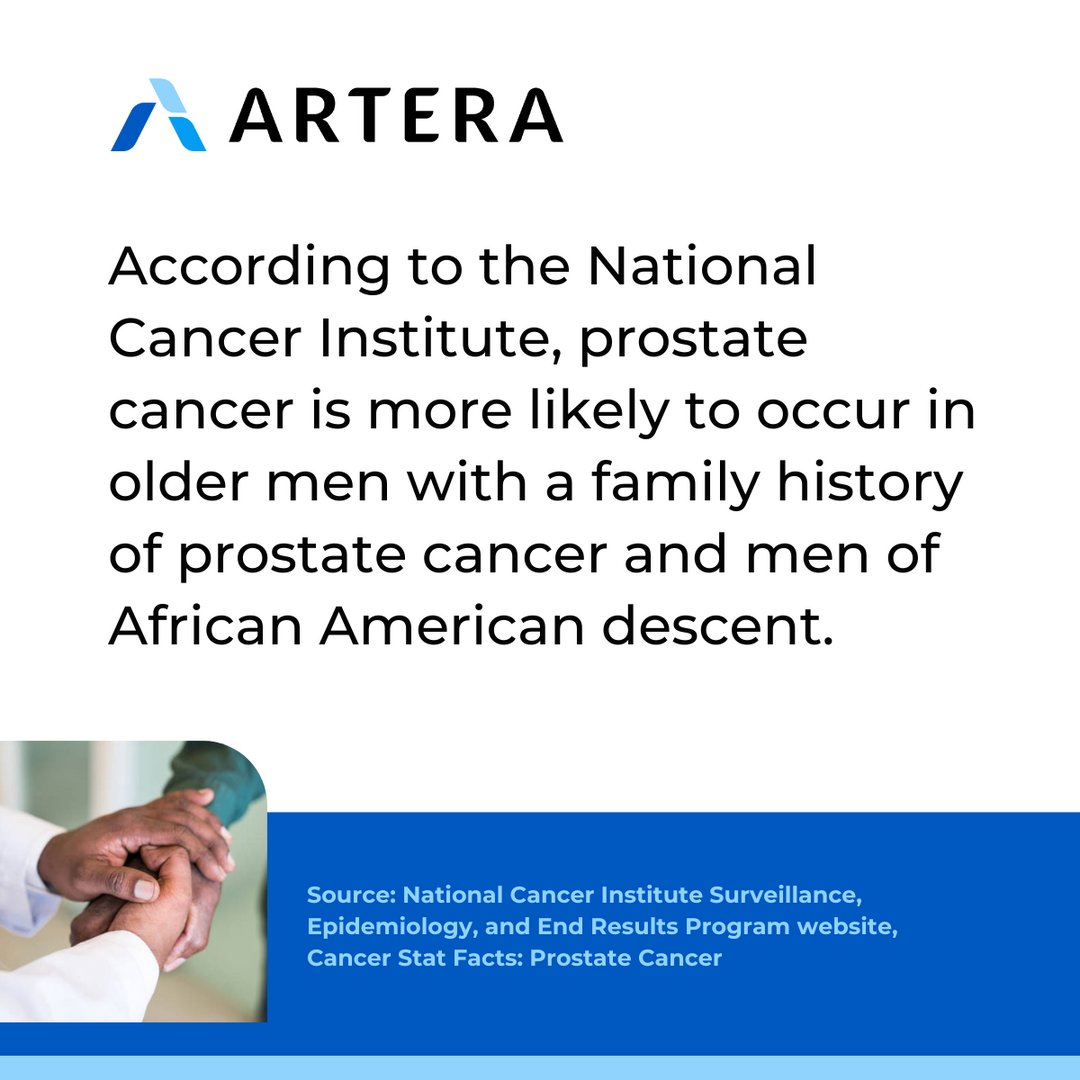 ARTERA

According to the National Cancer Institute, prostate cancer is more likely to occur in older men with a family history of prostate cancer and men of African American descent.

Source: National Cancer Institute Surveillance, Epidemiology, and End Results Program website, Cancer Stat Facts: Prostate Cancer